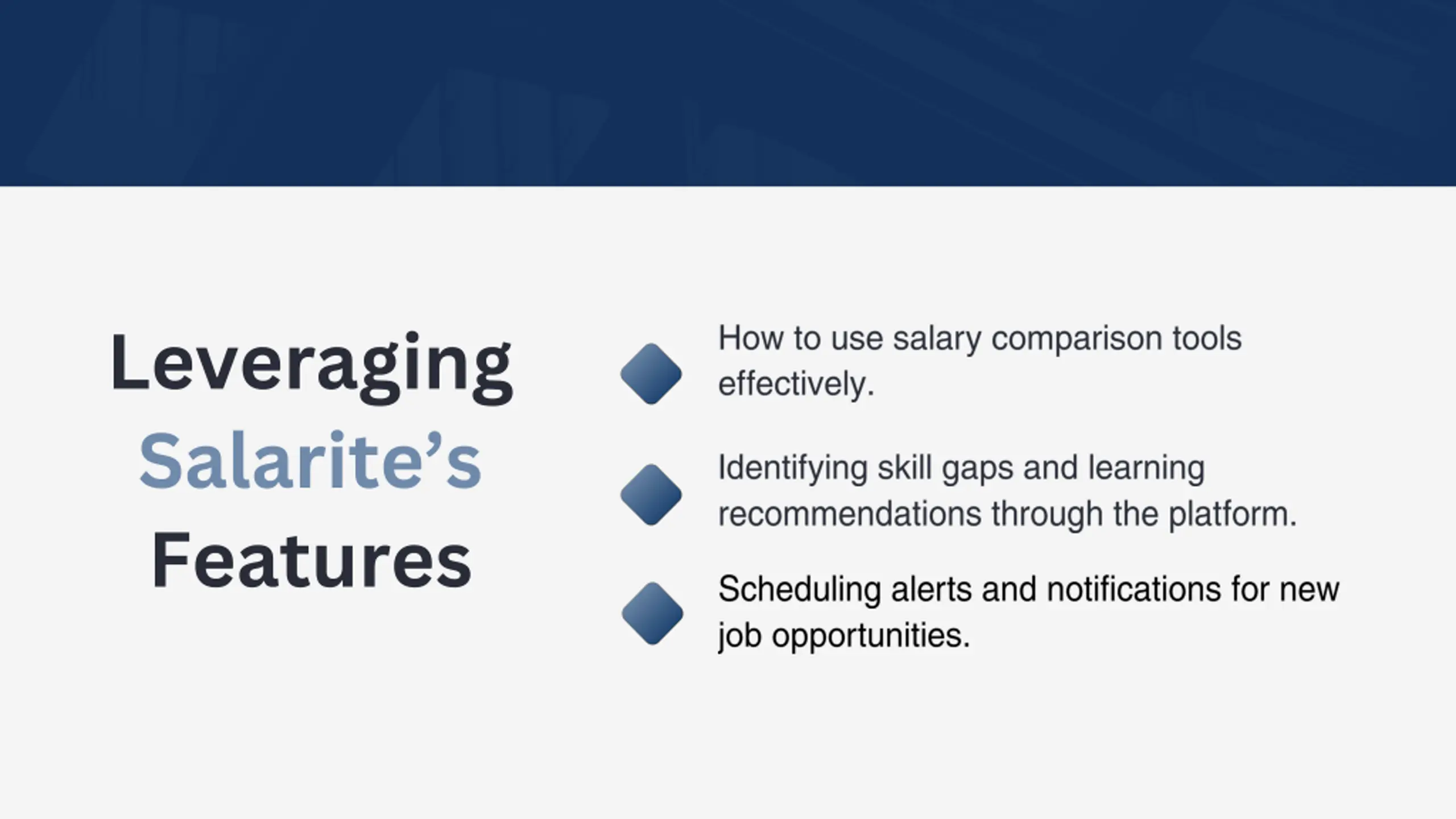 Leveraging Salarite’s Features

How to use salary comparison tools effectively.

Identifying skill gaps and learning recommendations through the platform.

Scheduling alerts and notifications for new job opportunities.